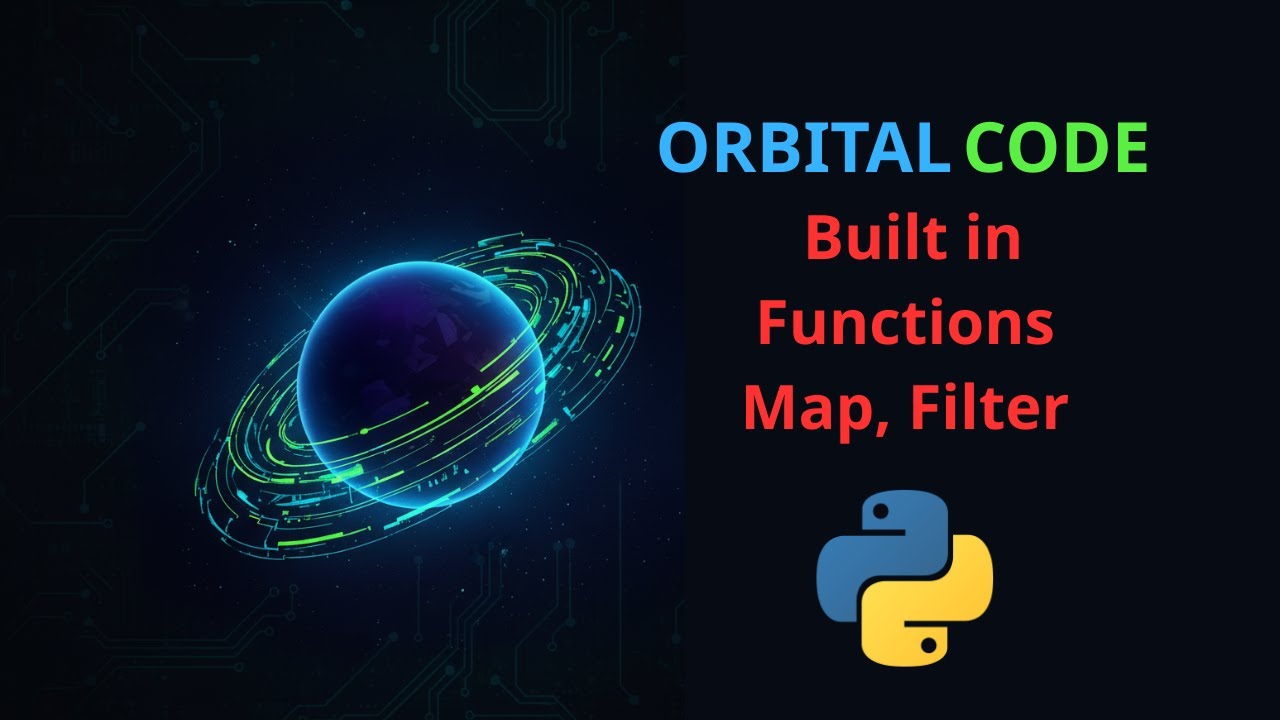 ORBITAL CODE
Built in Functions Map, Filter